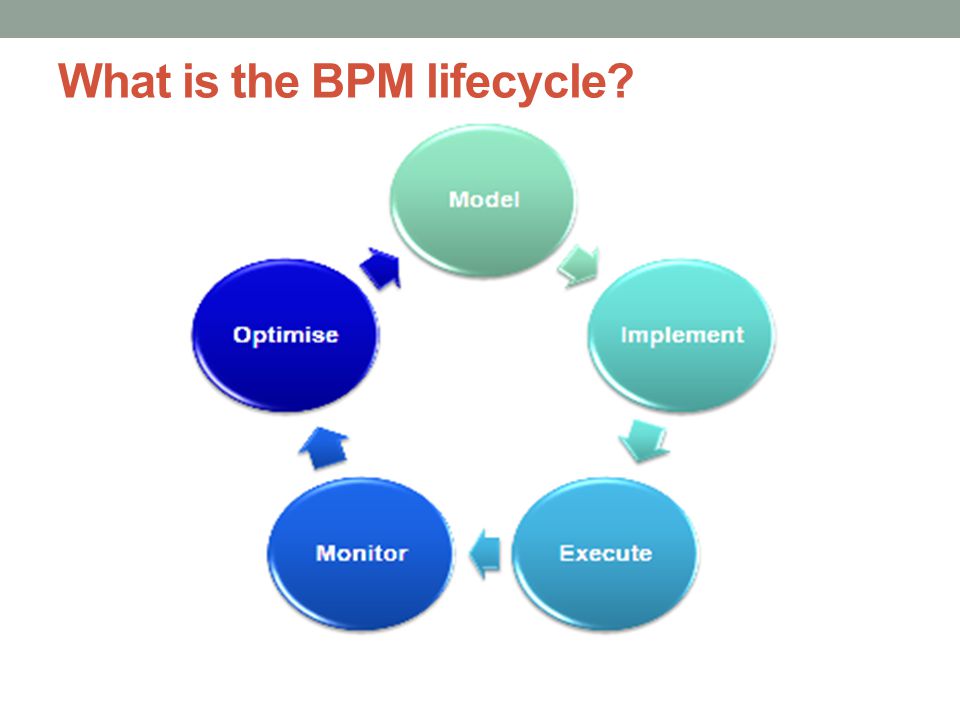 What is the BPM lifecycle?

Model

Implement

Execute

Monitor

Optimise